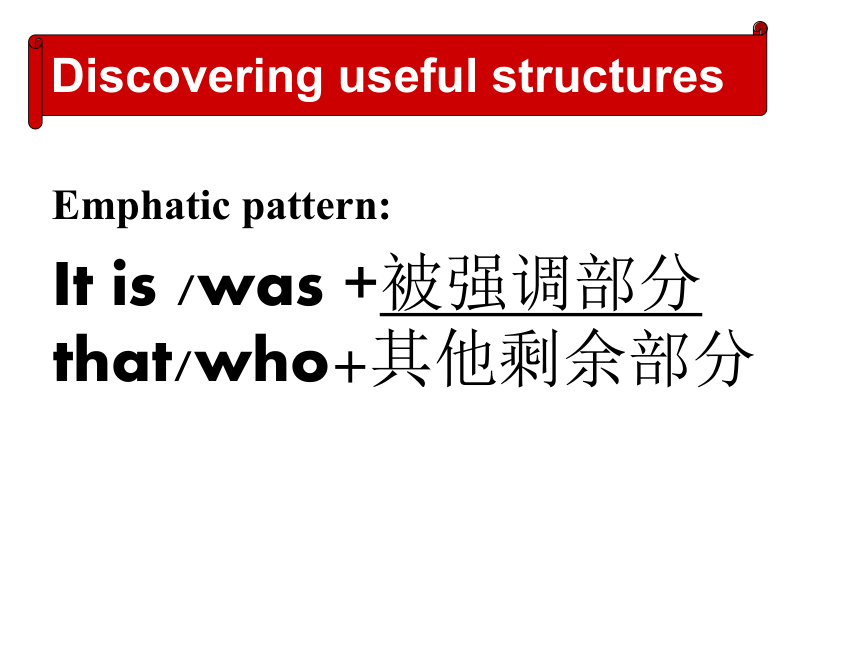 Discovering useful structures

Emphatic pattern:

It is /was +被强调部分 that/who+其他剩余部分